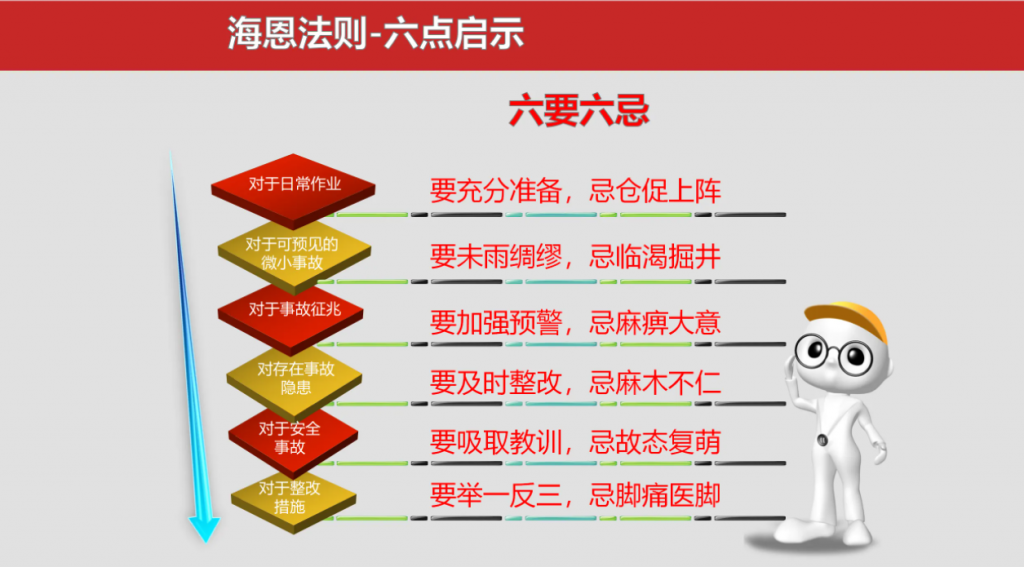 海恩法则-六点启示

六要六忌

对于日常作业
要充分准备，忌仓促上阵

对于可预见的微小事故
要未雨绸缪，忌临渴掘井

对于事故征兆
要加强预警，忌麻痹大意

对存在事故隐患
要及时整改，忌麻木不仁

对于安全事故
要吸取教训，忌故态复萌

对于整改措施
要举一反三，忌脚痛医脚